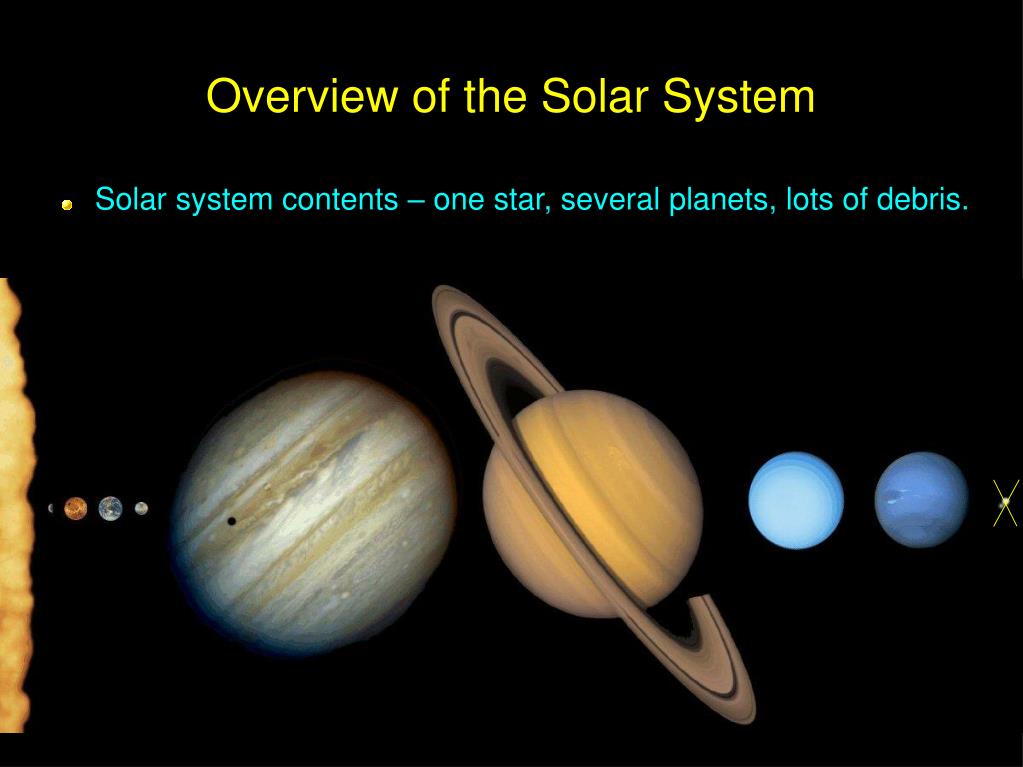 Overview of the Solar System

Solar system contents – one star, several planets, lots of debris.